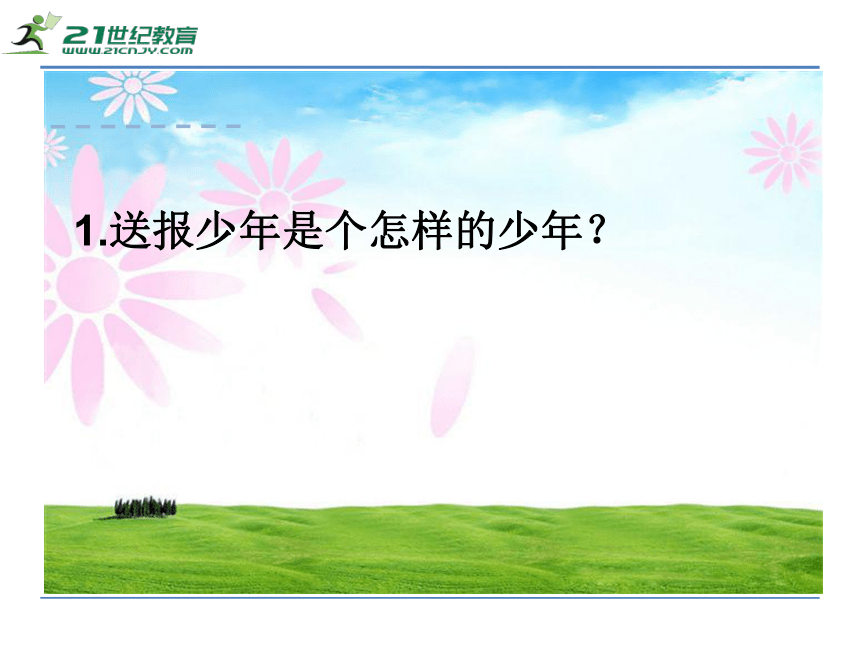 21世纪教育
WWW.21CNJY.COM

1.送报少年是个怎样的少年？